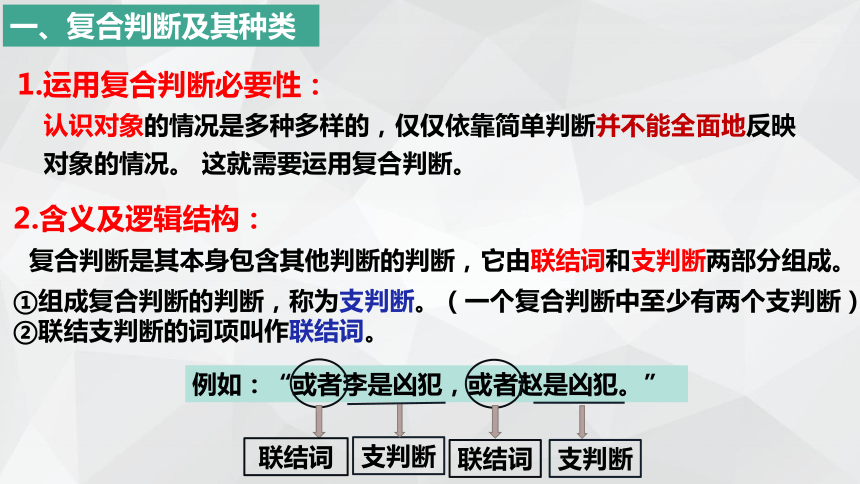 一、复合判断及其种类

1.运用复合判断必要性：

认识对象的情况是多种多样的，仅仅依靠简单判断并不能全面地反映对象的情况。 这就需要运用复合判断。

2.含义及逻辑结构：

复合判断是其本身包含其他判断的判断，它由联结词和支判断两部分组成。

①组成复合判断的判断，称为支判断。（一个复合判断中至少有两个支判断）
②联结支判断的词项叫作联结词。

例如：“或者李是凶犯，或者赵是凶犯。”

联结词 支判断 联结词 支判断